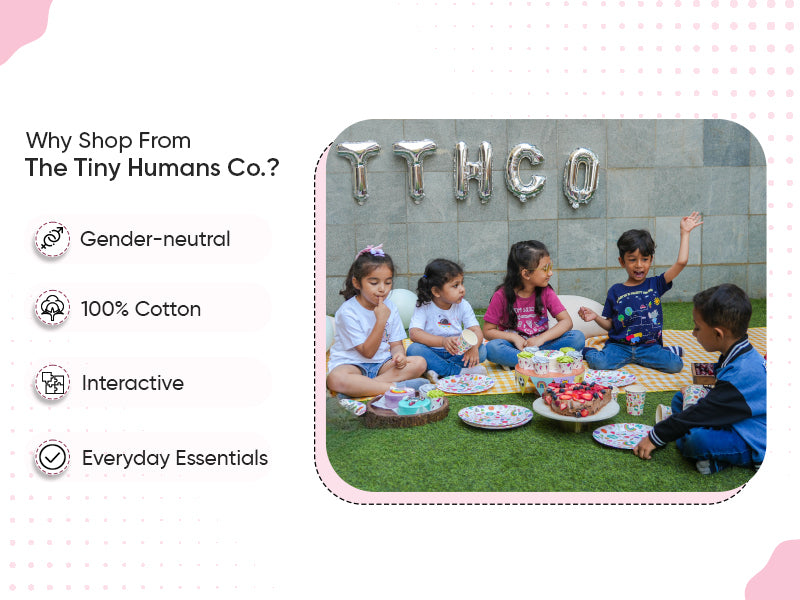 Why Shop From
The Tiny Humans Co.?

Gender-neutral

100% Cotton

Interactive

Everyday Essentials

TTHCO